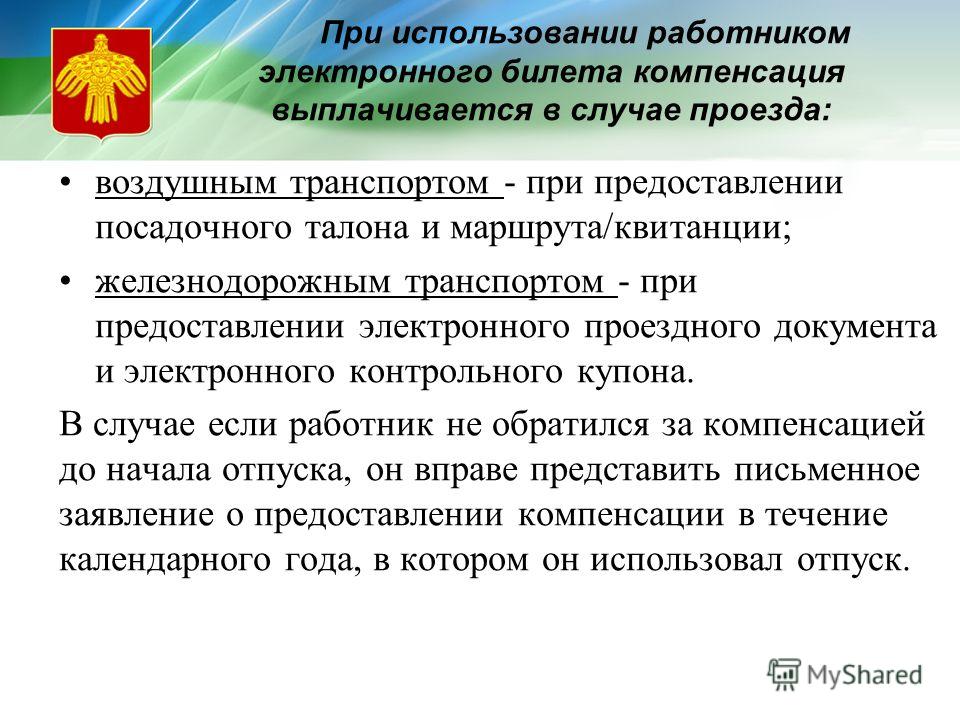 При использовании работником электронного билета компенсация выплачивается в случае проезда:

• воздушным транспортом - при предоставлении посадочного талона и маршрута/квитанции;

• железнодорожным транспортом - при предоставлении электронного проездного документа и электронного контрольного купона.

В случае если работник не обратился за компенсацией до начала отпуска, он вправе представить письменное заявление о предоставлении компенсации в течение календарного года, в котором он использовал отпуск.

MyShared